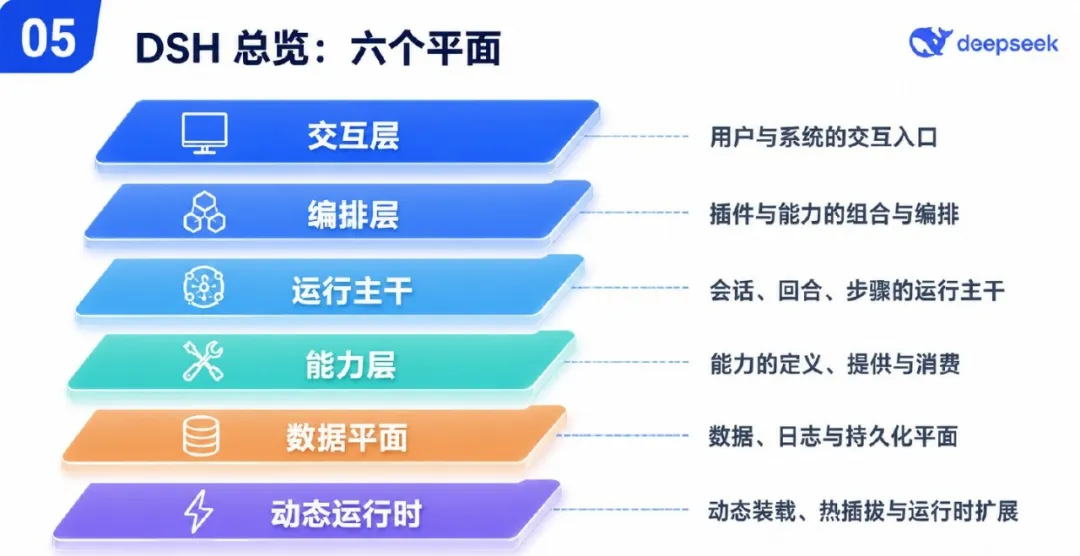 05

DSH 总览：六个平面

deepseek

交互层

用户与系统的交互入口

编排层

插件与能力的组合与编排

运行主干

会话、回合、步骤的运行主干

能力层

能力的定义、提供与消费

数据平面

数据、日志与持久化平面

动态运行时

动态装载、热插拔与运行时扩展